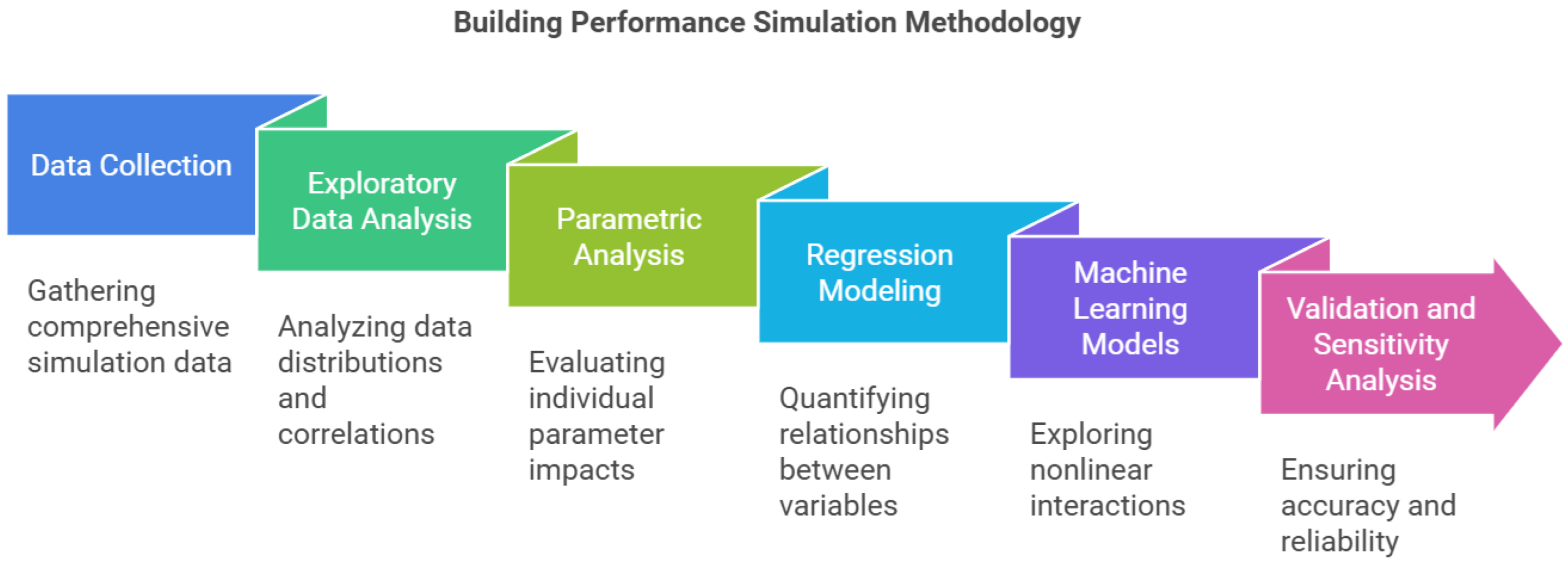 Building Performance Simulation Methodology

Data Collection

Gathering comprehensive simulation data

Exploratory Data Analysis

Analyzing data distributions and correlations

Parametric Analysis

Evaluating individual parameter impacts

Regression Modeling

Quantifying relationships between variables

Machine Learning Models

Exploring nonlinear interactions

Validation and Sensitivity Analysis

Ensuring accuracy and reliability